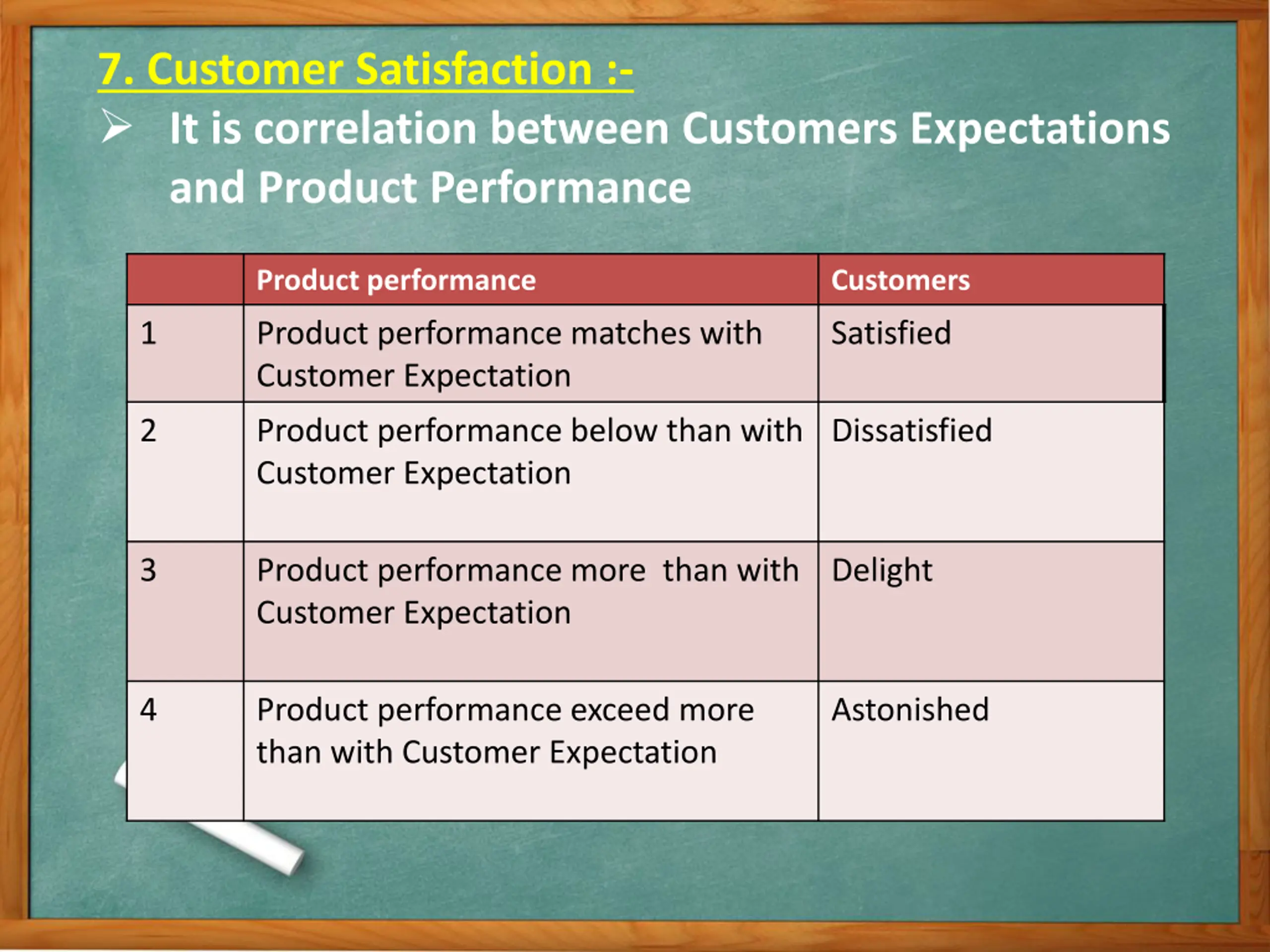 7. Customer Satisfaction :-

➢ It is correlation between Customers Expectations and Product Performance

| | Product performance | Customers |
|---|---|---|
| 1 | Product performance matches with Customer Expectation | Satisfied |
| 2 | Product performance below than with Customer Expectation | Dissatisfied |
| 3 | Product performance more than with Customer Expectation | Delight |
| 4 | Product performance exceed more than with Customer Expectation | Astonished |